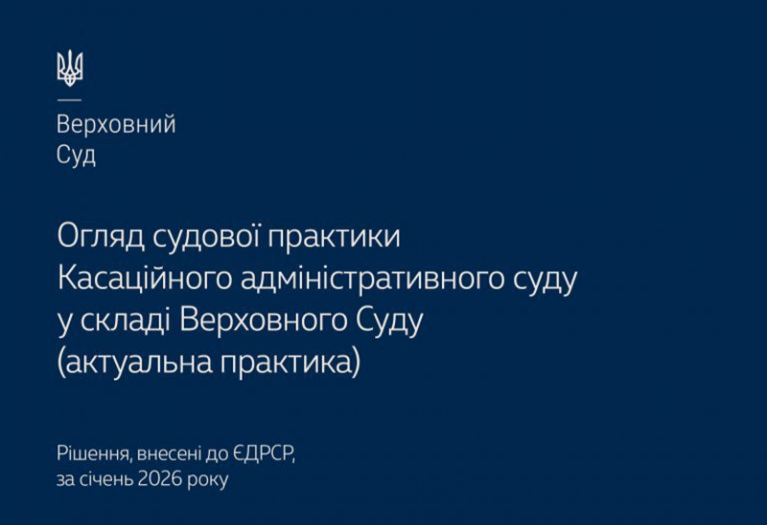 Верховний
Суд

Огляд судової практики
Касаційного адміністративного суду
у складі Верховного Суду
(актуальна практика)

Рішення, внесені до ЄДРСР,
за січень 2026 року